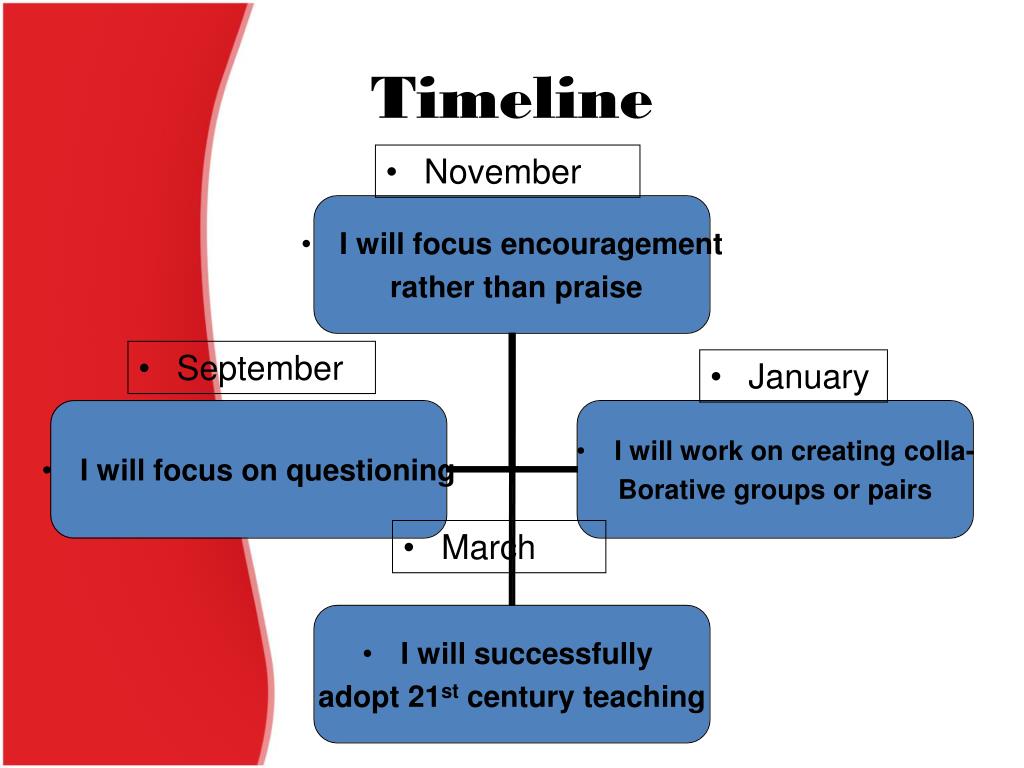 Timeline

• November

• I will focus encouragement rather than praise

• September

• I will focus on questioning

• January

• I will work on creating colla-Borative groups or pairs

• March

• I will successfully adopt 21$^{st}$ century teaching